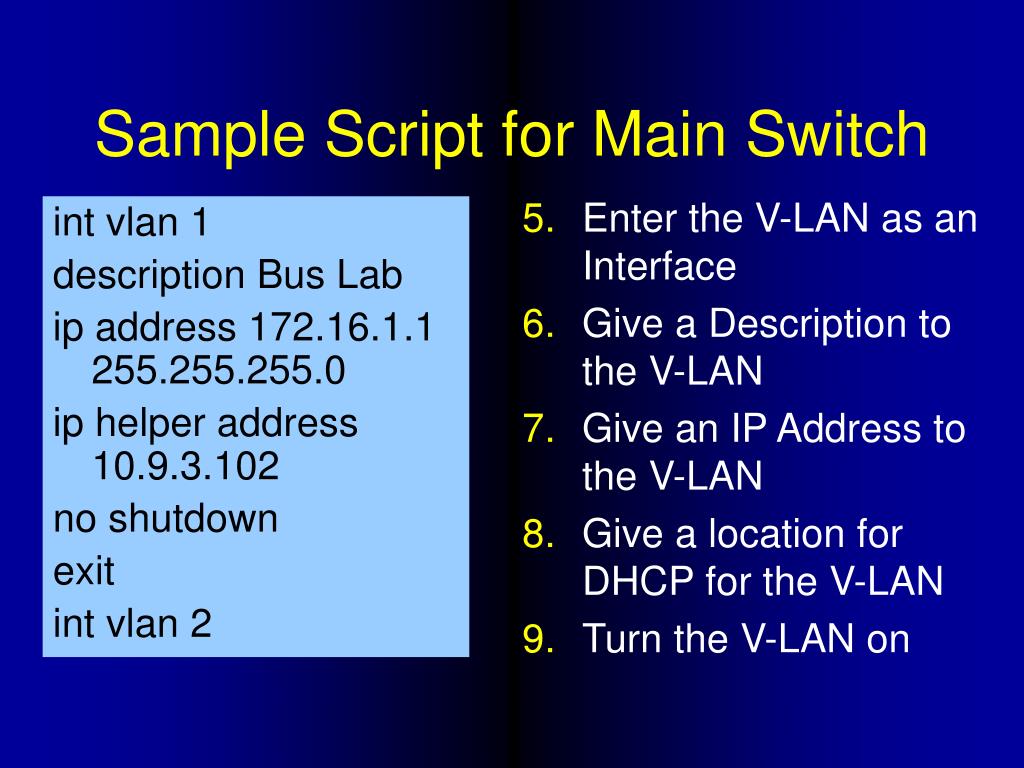 Sample Script for Main Switch

int vlan 1
description Bus Lab
ip address 172.16.1.1 255.255.255.0
ip helper address 10.9.3.102
no shutdown
exit
int vlan 2

5. Enter the V-LAN as an Interface
6. Give a Description to the V-LAN
7. Give an IP Address to the V-LAN
8. Give a location for DHCP for the V-LAN
9. Turn the V-LAN on